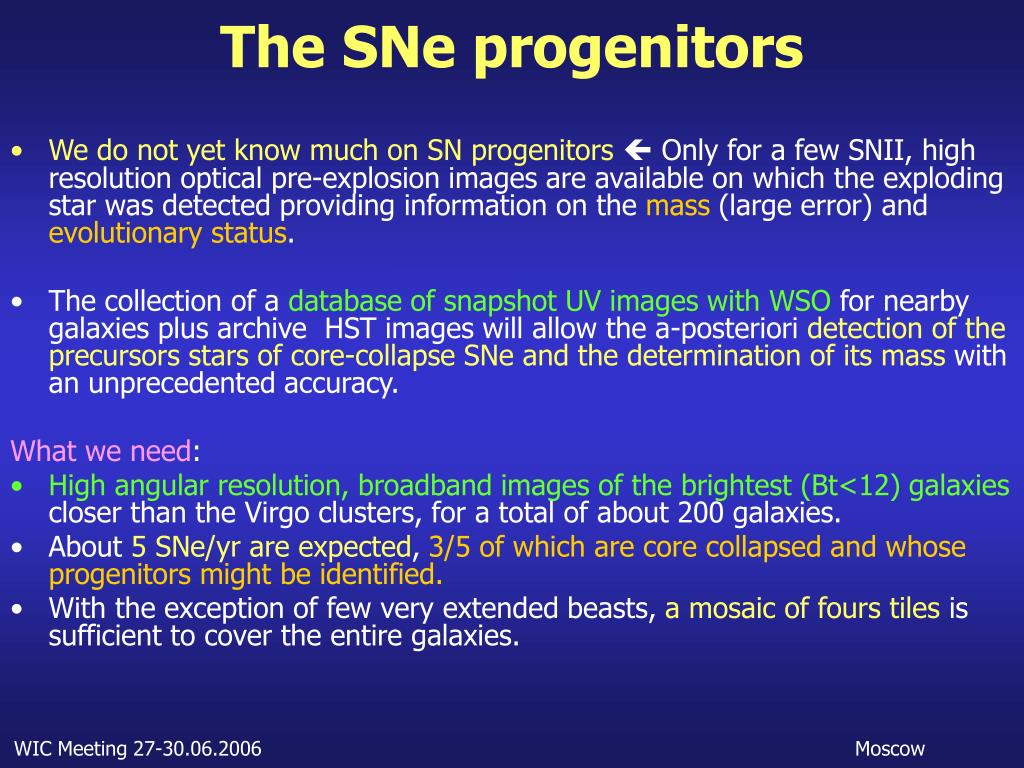 The SNe progenitors

• We do not yet know much on SN progenitors ← Only for a few SNII, high resolution optical pre-explosion images are available on which the exploding star was detected providing information on the mass (large error) and evolutionary status.

• The collection of a database of snapshot UV images with WSO for nearby galaxies plus archive HST images will allow the a-posteriori detection of the precursors stars of core-collapse SNe and the determination of its mass with an unprecedented accuracy.

What we need:
• High angular resolution, broadband images of the brightest (Bt<12) galaxies closer than the Virgo clusters, for a total of about 200 galaxies.
• About 5 SNe/yr are expected, 3/5 of which are core collapsed and whose progenitors might be identified.
• With the exception of few very extended beasts, a mosaic of fours tiles is sufficient to cover the entire galaxies.

WIC Meeting 27-30.06.2006

Moscow